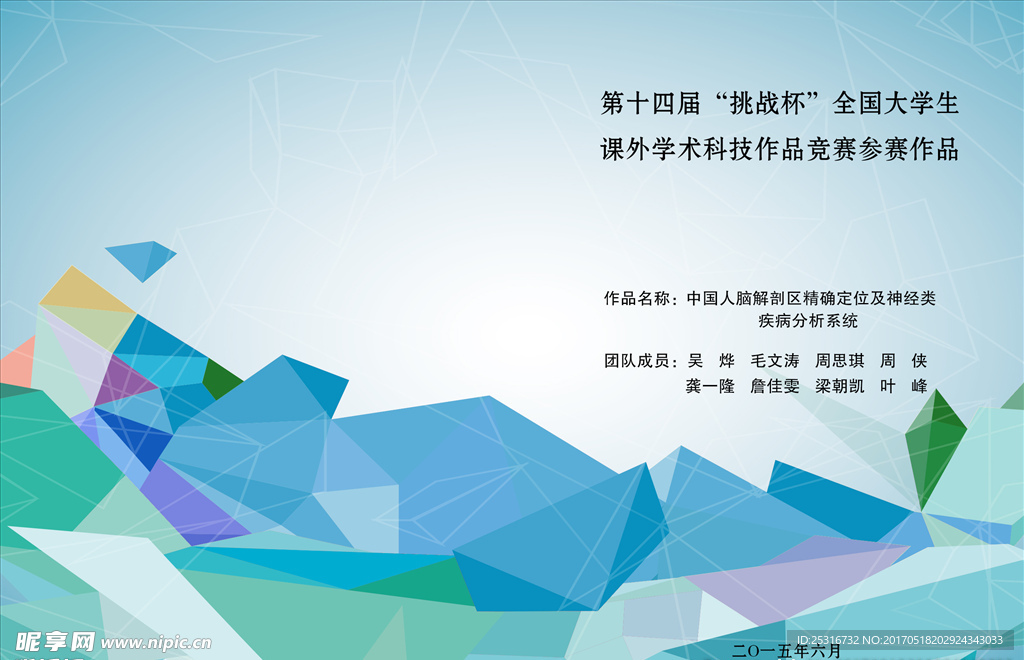 第十四届“挑战杯”全国大学生
课外学术科技作品竞赛参赛作品

作品名称：中国人脑解剖区精确定位及神经类疾病分析系统

团队成员：吴 烨 毛文涛 周思琪 周 侠
龚一隆 詹佳雯 梁朝凯 叶 峰

二〇一五年六月

昵享网 www.nipic.cn

ID:25316732 NO:20170518202924343033